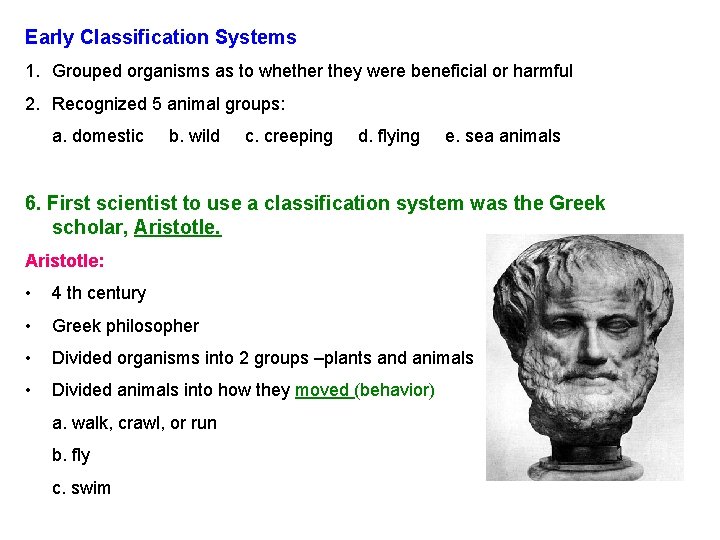 Early Classification Systems

1. Grouped organisms as to whether they were beneficial or harmful

2. Recognized 5 animal groups:

a. domestic b. wild c. creeping d. flying e. sea animals

6. First scientist to use a classification system was the Greek scholar, Aristotle.

Aristotle:

• 4 th century

• Greek philosopher

• Divided organisms into 2 groups –plants and animals

• Divided animals into how they moved (behavior)

a. walk, crawl, or run

b. fly

c. swim